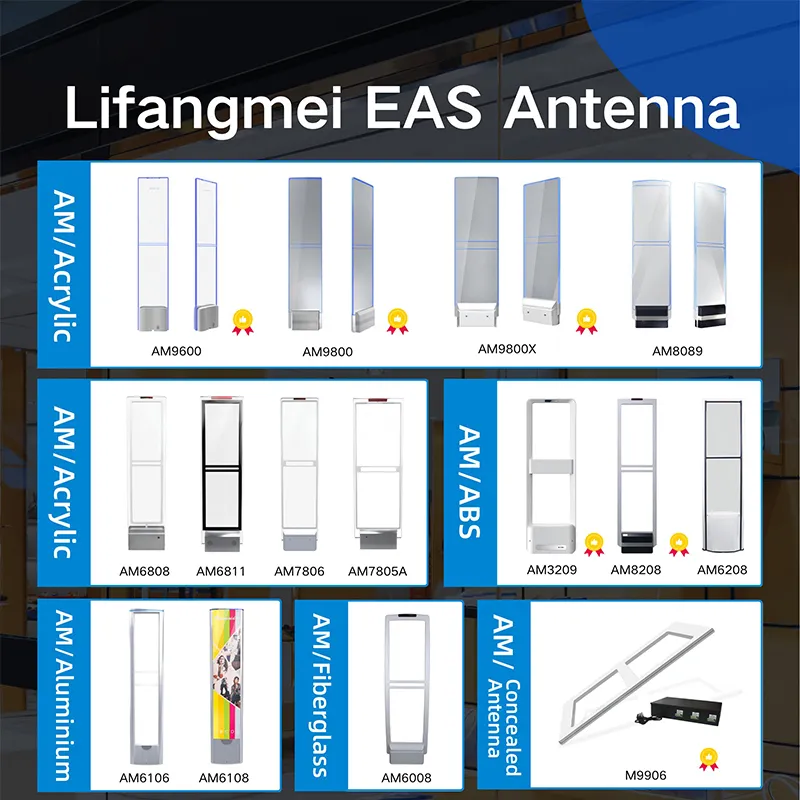 Lifangmei EAS Antenna

AM/Acrylic

AM9600

AM9800

AM9800X

AM8089

AM/Acrylic

AM6808

AM6811

AM7806

AM7805A

AM/ABS

AM3209

AM8208

AM6208

AM/Aluminium

AM6106

AM6108

AM/Fiberglass

AM6008

AM/ Concealed Antenna

M9906